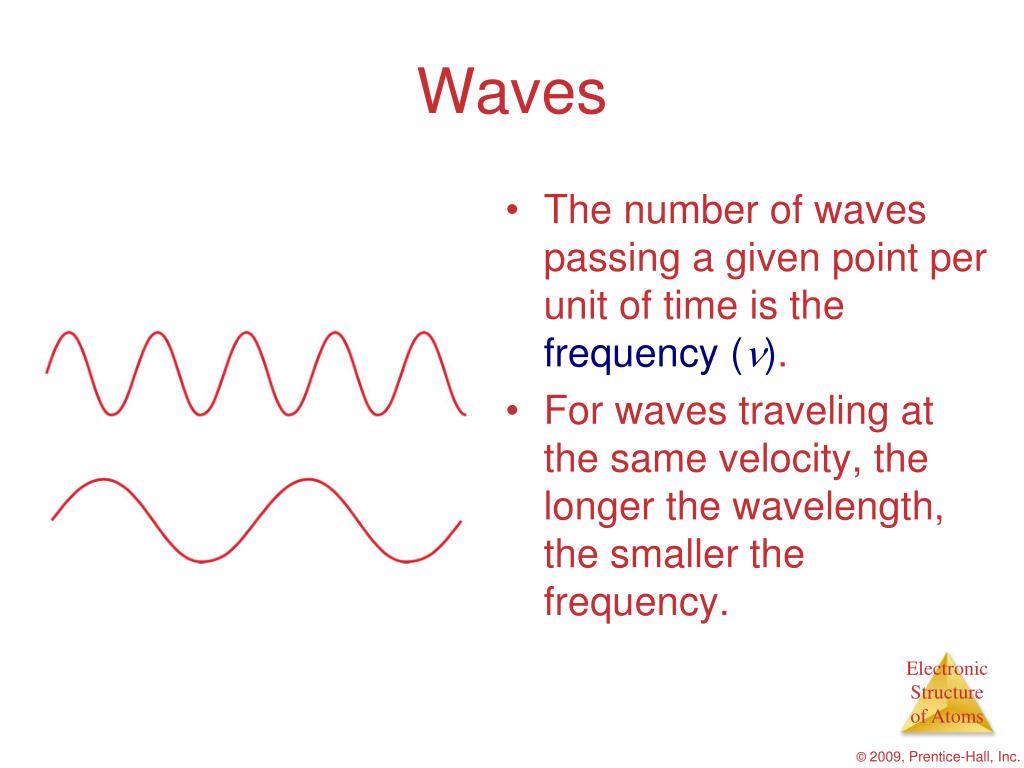 Waves

• The number of waves passing a given point per unit of time is the frequency ($\nu$).

• For waves traveling at the same velocity, the longer the wavelength, the smaller the frequency.

Electronic Structure of Atoms

© 2009, Prentice-Hall, Inc.